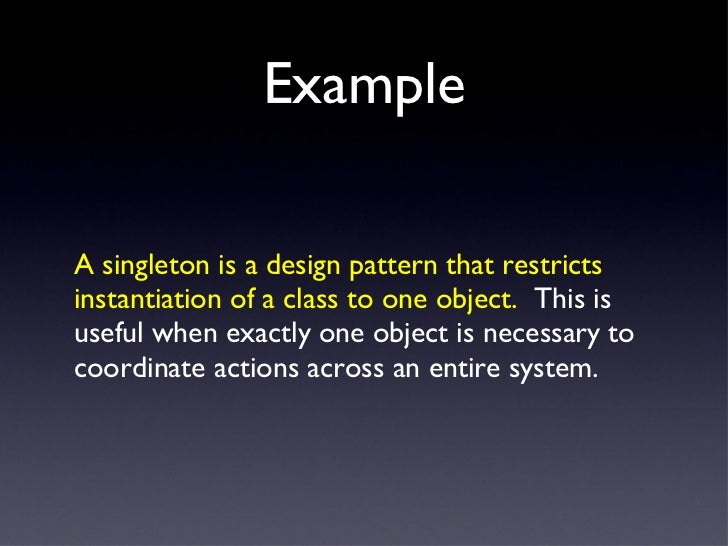 Example

A singleton is a design pattern that restricts instantiation of a class to one object. This is useful when exactly one object is necessary to coordinate actions across an entire system.